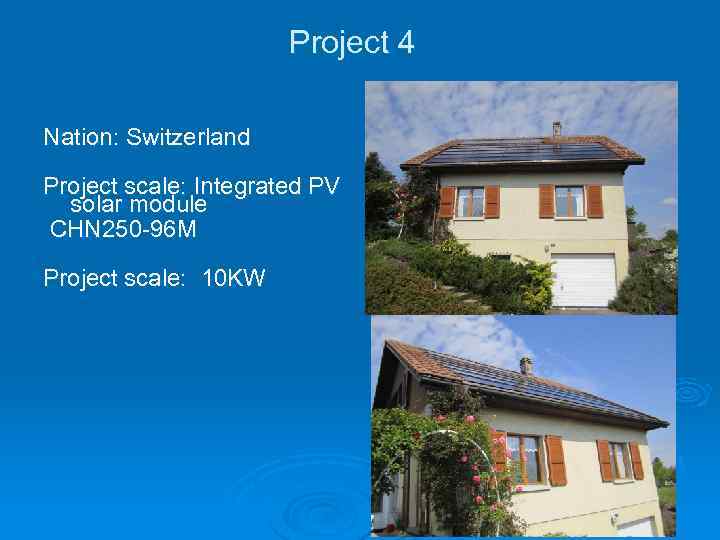 Project 4

Nation: Switzerland

Project scale: Integrated PV solar module
CHN250-96M

Project scale: 10KW